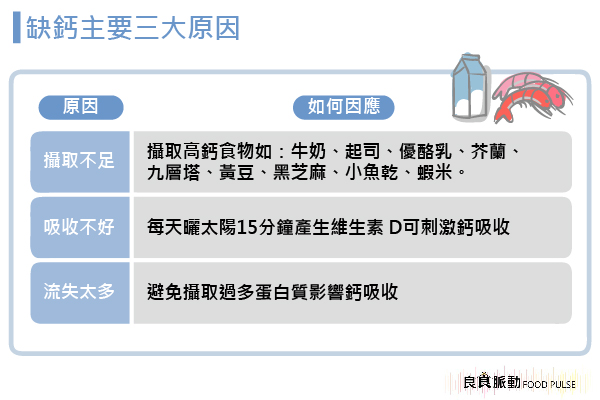 缺鈣主要三大原因

| 原因 | 如何因應 |
|---|---|
| 攝取不足 | 攝取高鈣食物如：牛奶、起司、優酪乳、芥蘭、九層塔、黃豆、黑芝麻、小魚乾、蝦米。 |
| 吸收不好 | 每天曬太陽15分鐘產生維生素 D可刺激鈣吸收 |
| 流失太多 | 避免攝取過多蛋白質影響鈣吸收 |

良食脈動 FOOD PULSE